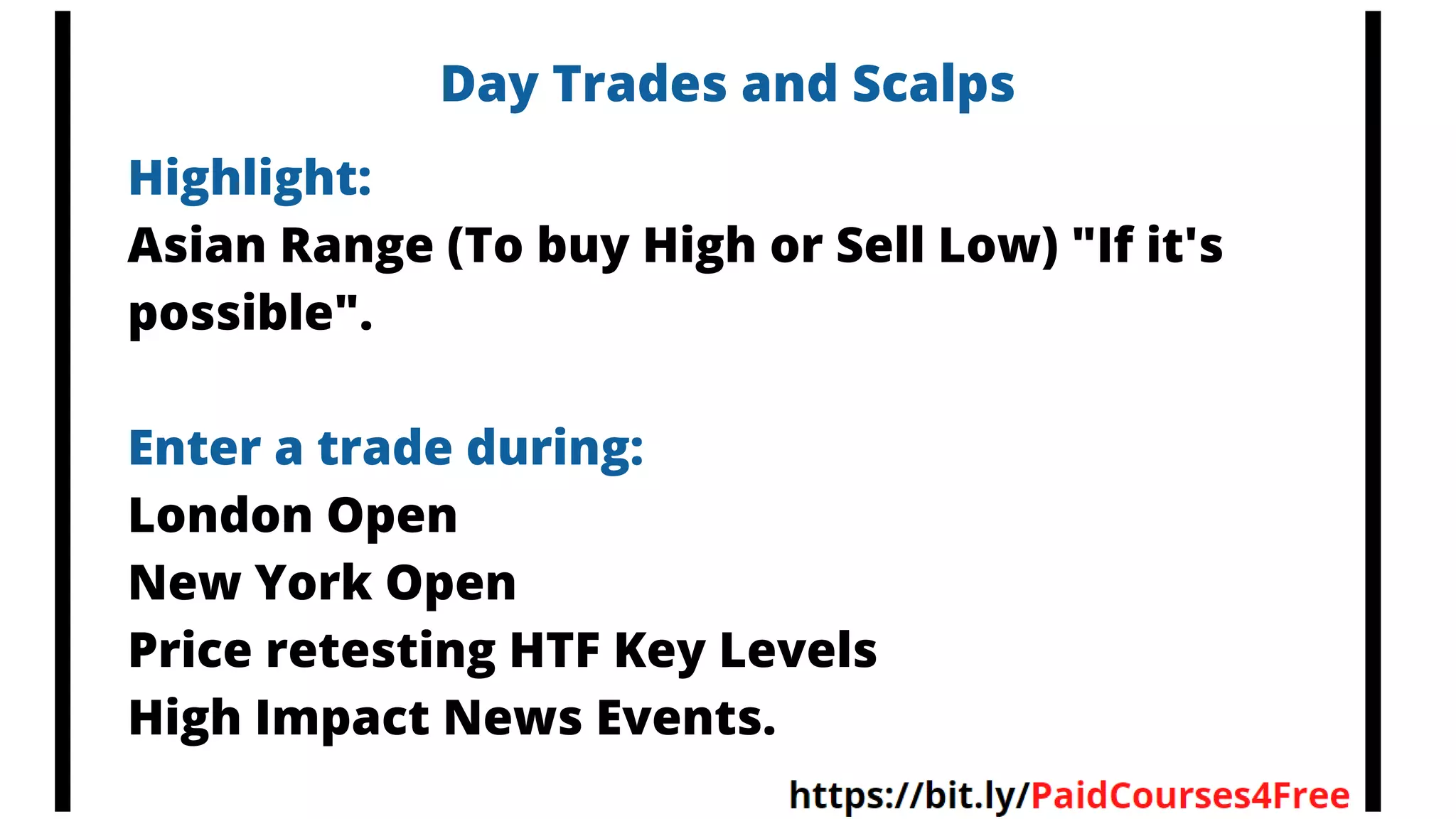 Day Trades and Scalps

Highlight:
Asian Range (To buy High or Sell Low) "If it's possible".

Enter a trade during:
London Open
New York Open
Price retesting HTF Key Levels
High Impact News Events.

https://bit.ly/PaidCourses4Free